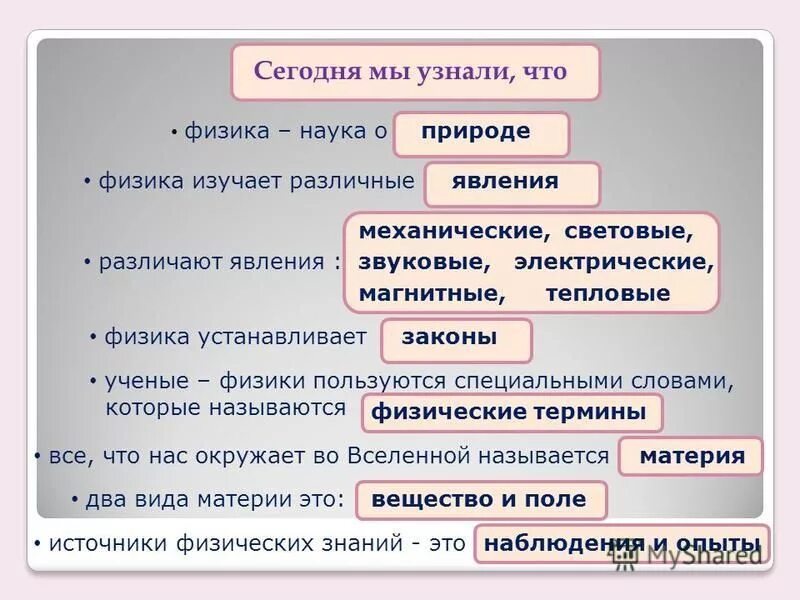 Сегодня мы узнали, что

• физика – наука о природе

• физика изучает различные явления

• различают явления : механические, световые, звуковые, электрические, магнитные, тепловые

• физика устанавливает законы

• ученые – физики пользуются специальными словами, которые называются физические термины

• все, что нас окружает во Вселенной называется материя

• два вида материи это: вещество и поле

• источники физических знаний - это наблюдения и опыты

MyShared